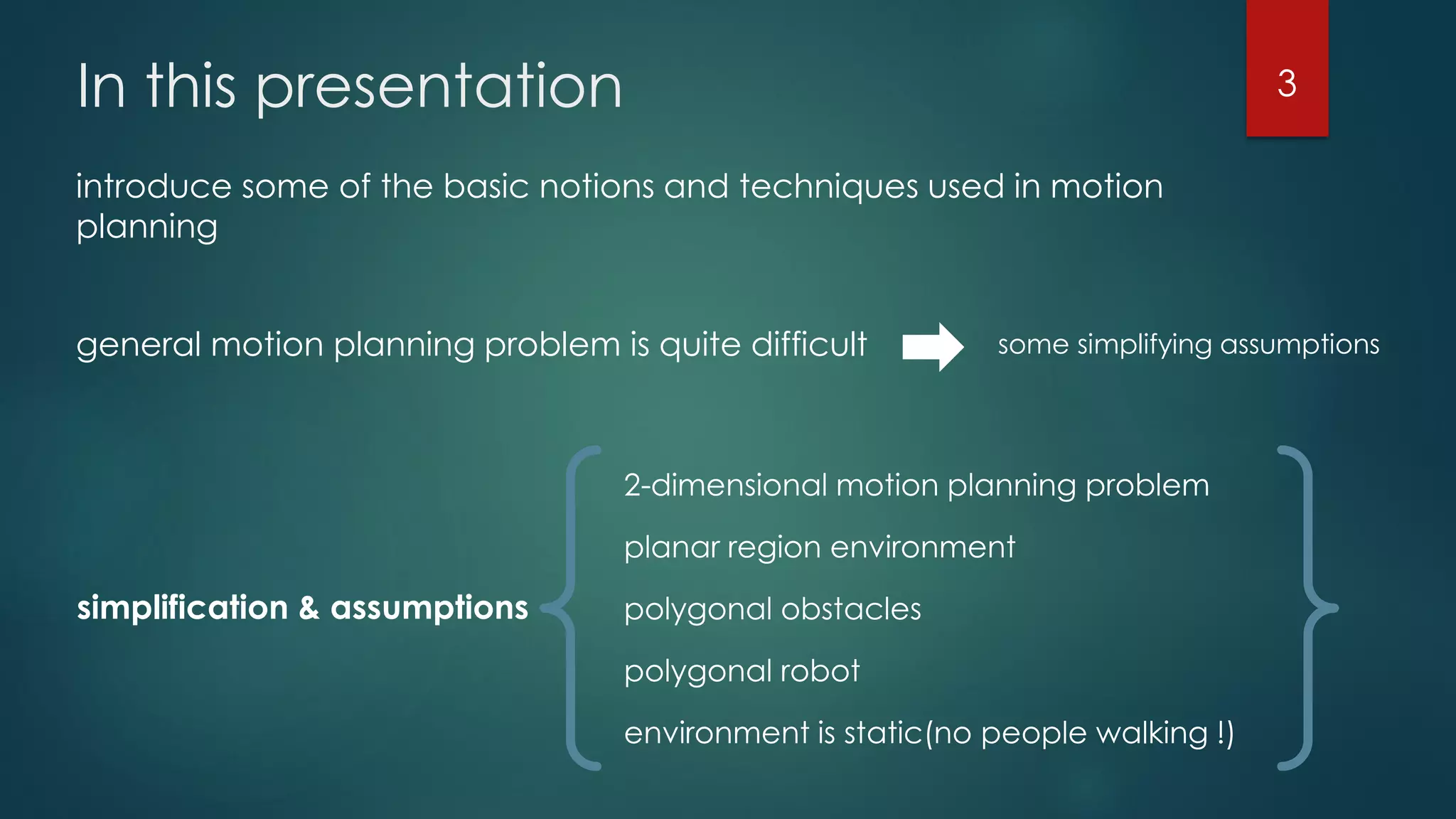 In this presentation

3

introduce some of the basic notions and techniques used in motion planning

general motion planning problem is quite difficult

some simplifying assumptions

simplification & assumptions

2-dimensional motion planning problem

planar region environment

polygonal obstacles

polygonal robot

environment is static(no people walking !)